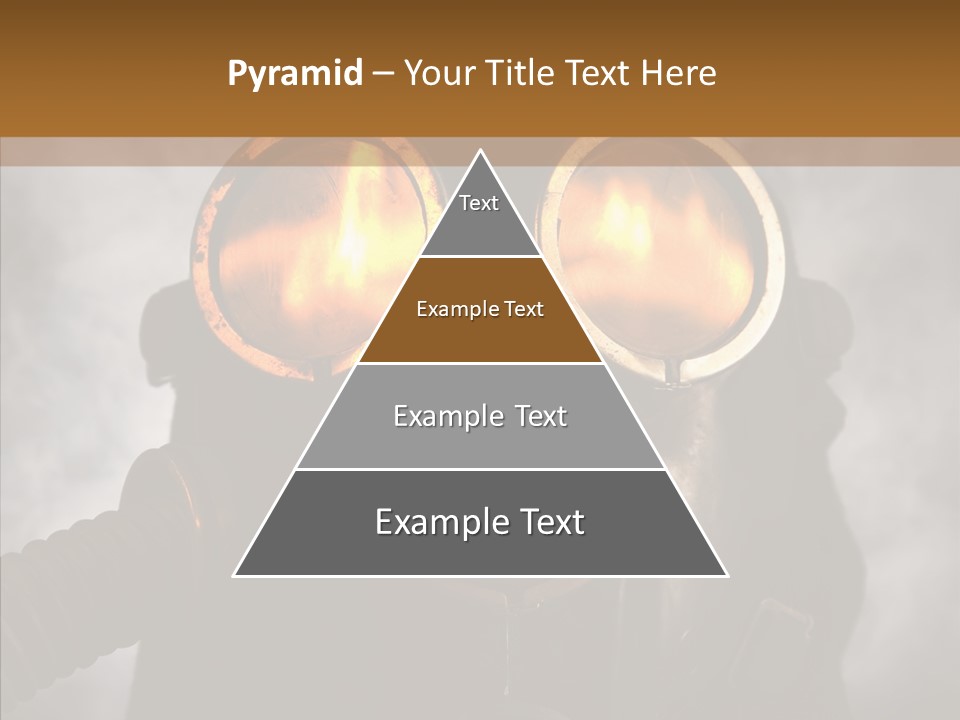 Pyramid – Your Title Text Here

Text

Example Text

Example Text

Example Text